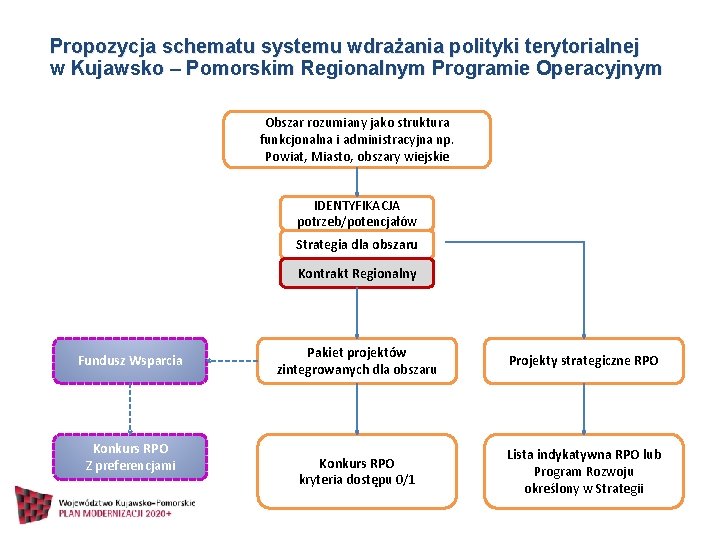 Propozycja schematu systemu wdrażania polityki terytorialnej w Kujawsko – Pomorskim Regionalnym Programie Operacyjnym

Obszar rozumiany jako struktura funkcjonalna i administracyjna np. Powiat, Miasto, obszary wiejskie

IDENTYFIKACJA potrzeb/potencjałów

Strategia dla obszaru

Kontrakt Regionalny

Fundusz Wsparcia

Pakiet projektów zintegrowanych dla obszaru

Projekty strategiczne RPO

Konkurs RPO Z preferencjami

Konkurs RPO kryteria dostępu 0/1

Lista indykatywna RPO lub Program Rozwoju określony w Strategii

Województwo Kujawsko-Pomorskie
PLAN MODERNIZACJI 2020+